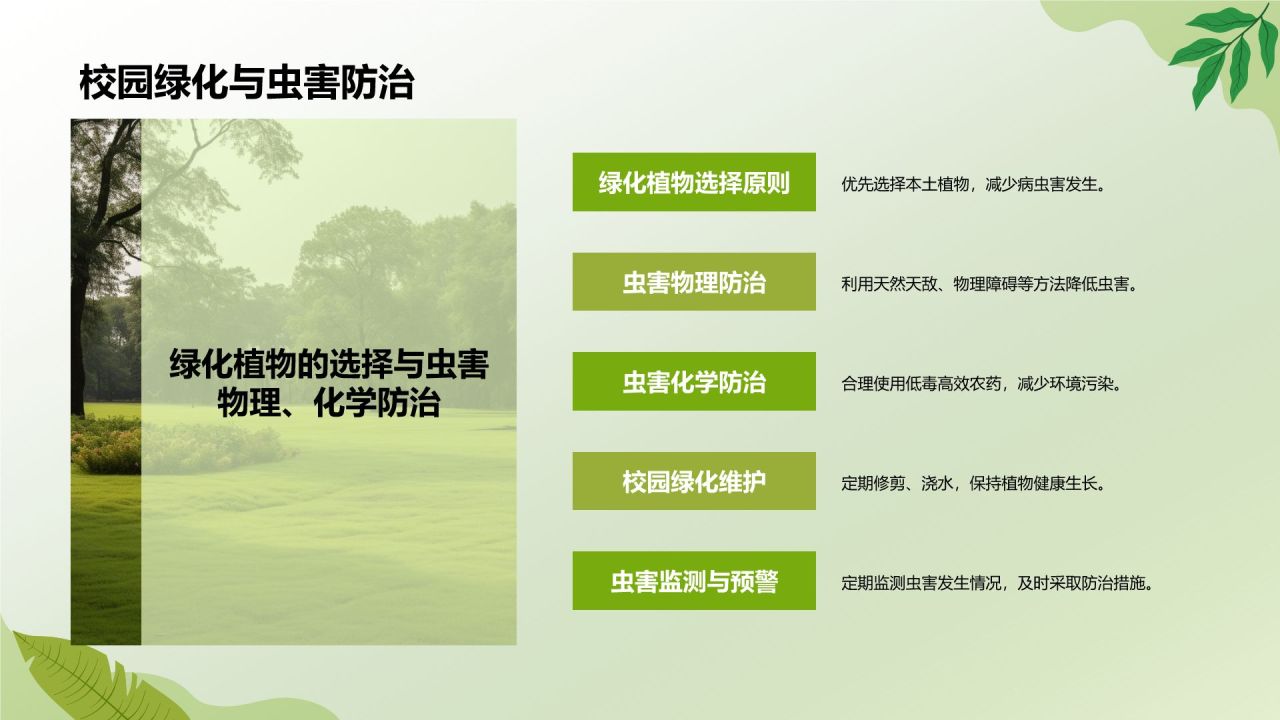 校园绿化与虫害防治

绿化植物的选择与虫害物理、化学防治

绿化植物选择原则
优先选择本土植物，减少病虫害发生。

虫害物理防治
利用天然天敌、物理障碍等方法降低虫害。

虫害化学防治
合理使用低毒高效农药，减少环境污染。

校园绿化维护
定期修剪、浇水，保持植物健康生长。

虫害监测与预警
定期监测虫害发生情况，及时采取防治措施。